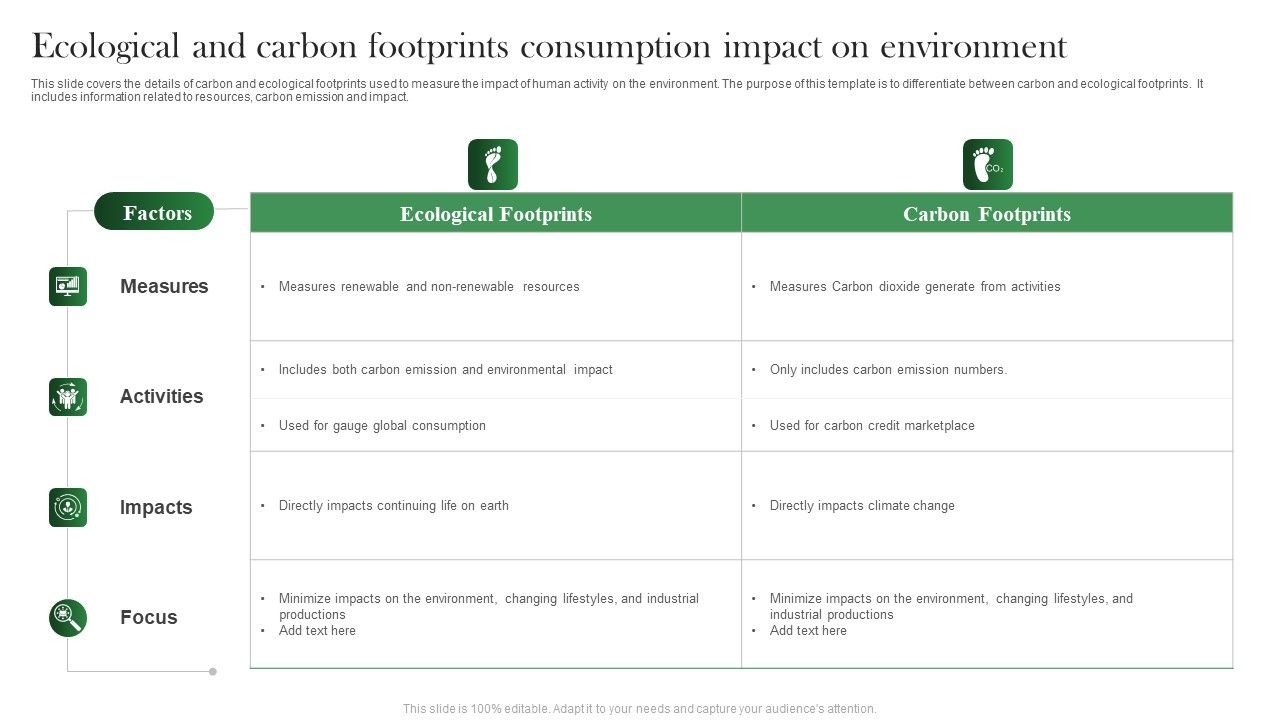 Ecological and carbon footprints consumption impact on environment

This slide covers the details of carbon and ecological footprints used to measure the impact of human activity on the environment. The purpose of this template is to differentiate between carbon and ecological footprints. It includes information related to resources, carbon emission and impact.

$CO_2$

| Factors | Ecological Footprints | Carbon Footprints |
|---|---|---|
| Measures | • Measures renewable and non-renewable resources | • Measures Carbon dioxide generate from activities |
| Activities | • Includes both carbon emission and environmental impact | • Only includes carbon emission numbers. |
| | • Used for gauge global consumption | • Used for carbon credit marketplace |
| Impacts | • Directly impacts continuing life on earth | • Directly impacts climate change |
| Focus | • Minimize impacts on the environment, changing lifestyles, and industrial productions • Add text here | • Minimize impacts on the environment, changing lifestyles, and industrial productions • Add text here |

This slide is 100% editable. Adapt it to your needs and capture your audience's attention.